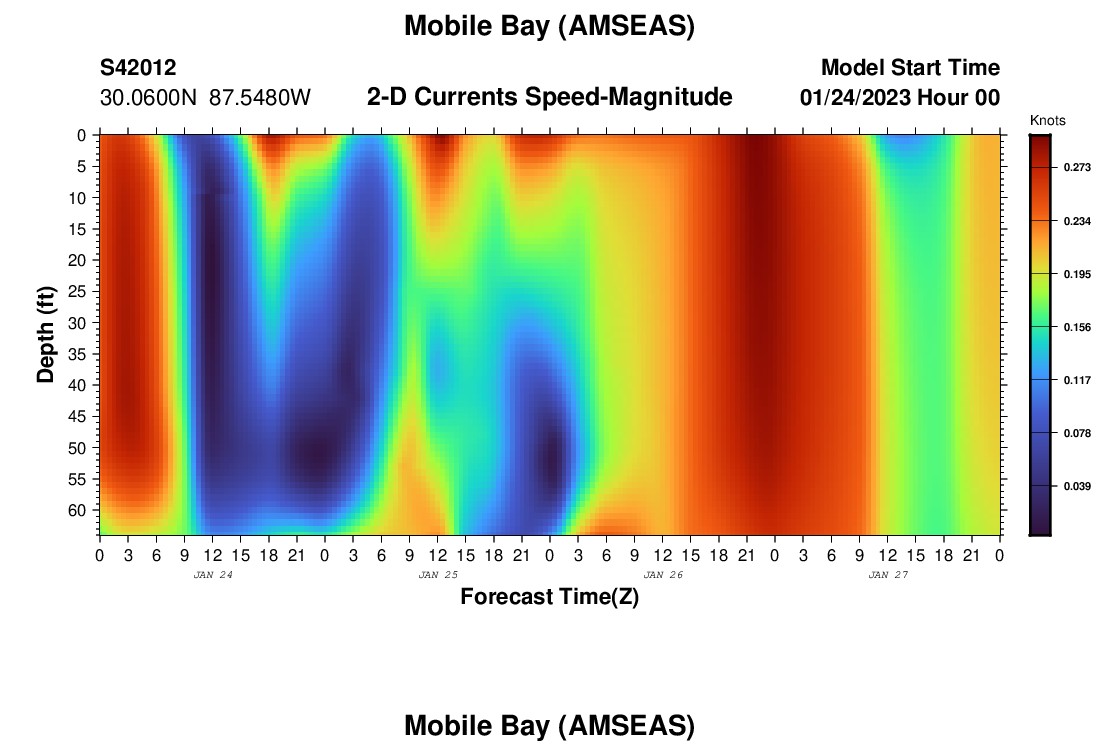 Mobile Bay (AMSEAS)

S42012
30.0600N 87.5480W

2-D Currents Speed-Magnitude

Model Start Time
01/24/2023 Hour 00

Knots
0.273
0.234
0.195
0.156
0.117
0.078
0.039

Depth (ft)
0
5
10
15
20
25
30
35
40
45
50
55
60

0 3 6 9 12 15 18 21 0 3 6 9 12 15 18 21 0 3 6 9 12 15 18 21 0 3 6 9 12 15 18 21 0
JAN 24 JAN 25 JAN 26 JAN 27

Forecast Time(Z)

Mobile Bay (AMSEAS)